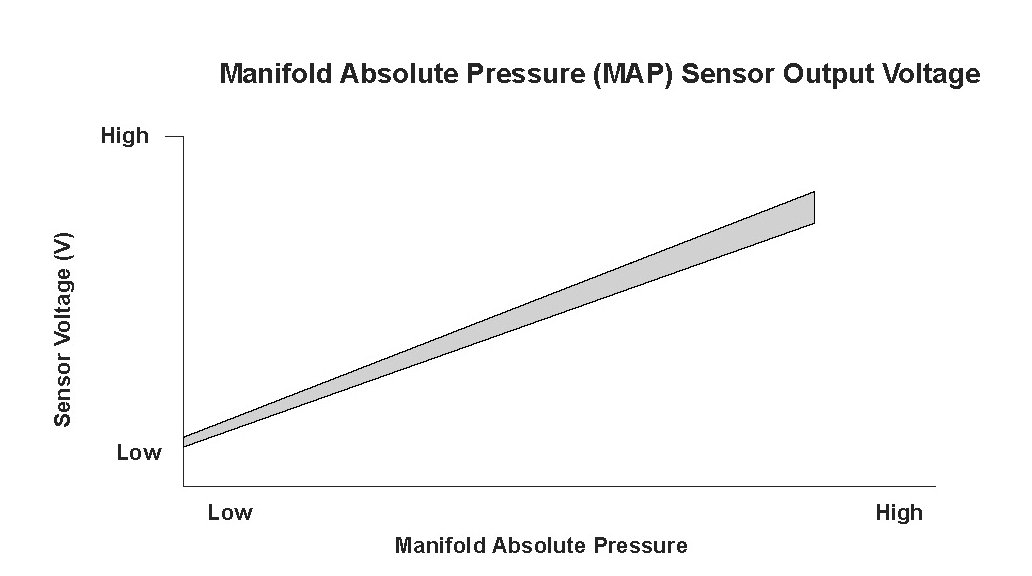 Manifold Absolute Pressure (MAP) Sensor Output Voltage

High

Sensor Voltage (V)

Low

Low

High

Manifold Absolute Pressure